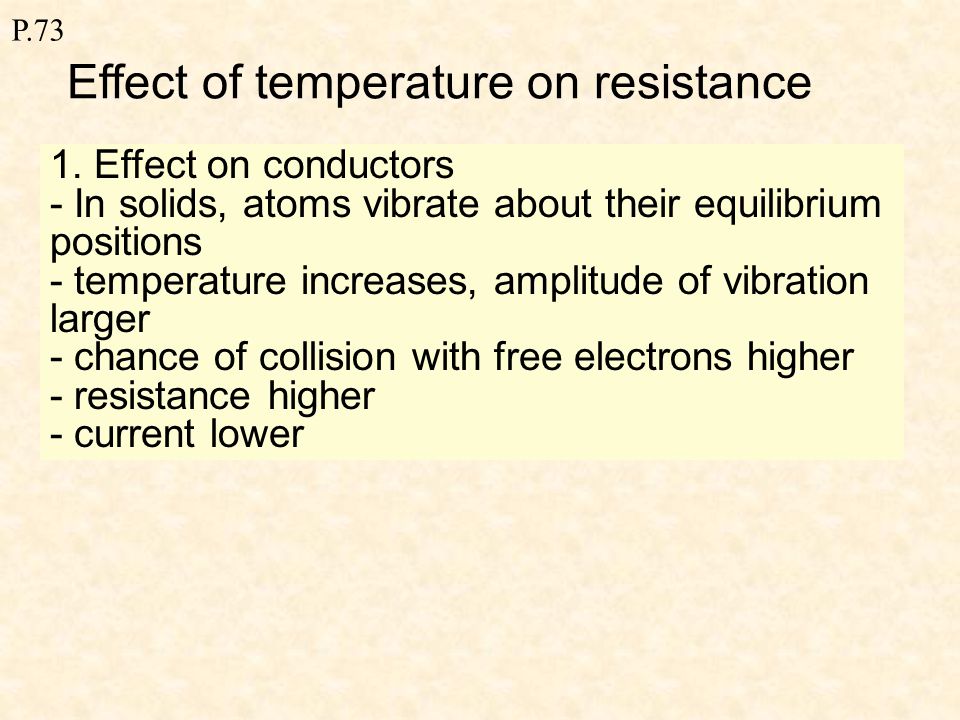 P.73

Effect of temperature on resistance

1. Effect on conductors
- In solids, atoms vibrate about their equilibrium positions
- temperature increases, amplitude of vibration larger
- chance of collision with free electrons higher
- resistance higher
- current lower